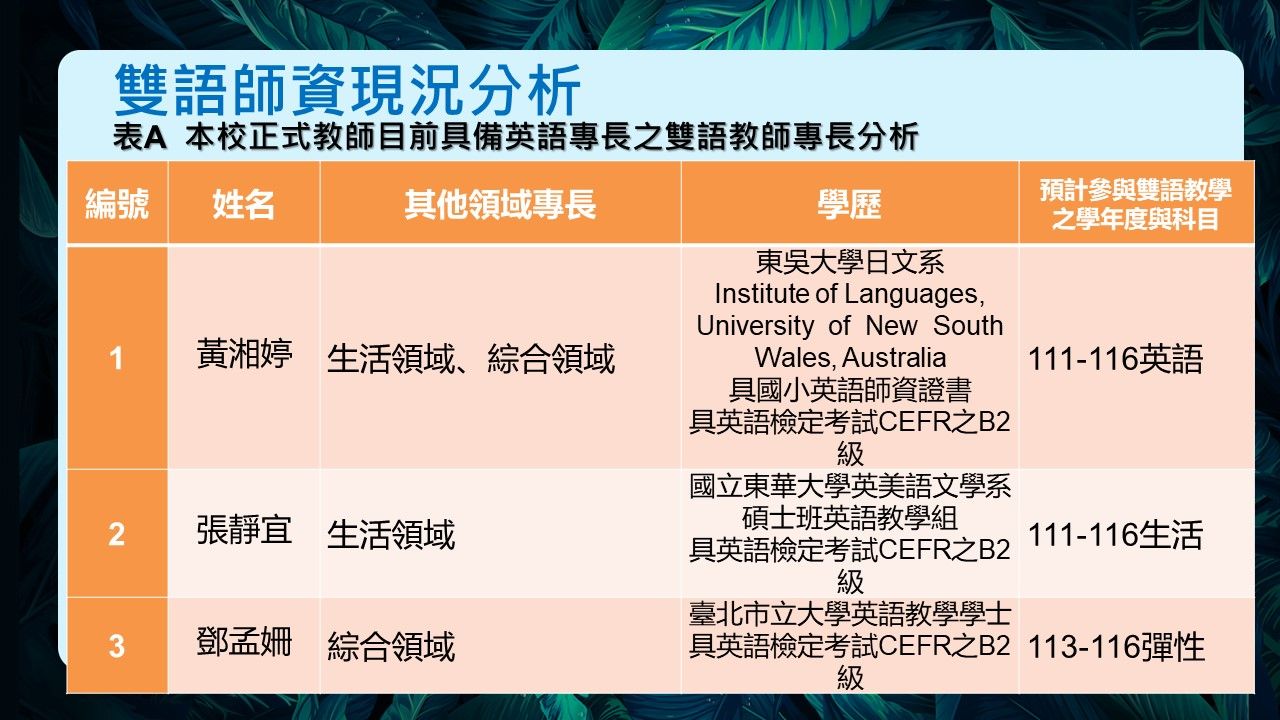 雙語師資現況分析
表A 本校正式教師目前具備英語專長之雙語教師專長分析

| 編號 | 姓名 | 其他領域專長 | 學歷 | 預計參與雙語教學之學年度與科目 |
|---|---|---|---|---|
| 1 | 黃湘婷 | 生活領域、綜合領域 | 東吳大學日文系 Institute of Languages, University of New South Wales, Australia 具國小英語師資證書 具英語檢定考試CEFR之B2級 | 111-116英語 |
| 2 | 張靜宜 | 生活領域 | 國立東華大學英美語文學系碩士班英語教學組 具英語檢定考試CEFR之B2級 | 111-116生活 |
| 3 | 鄧孟姍 | 綜合領域 | 臺北市立大學英語教學學士 具英語檢定考試CEFR之B2級 | 113-116彈性 |